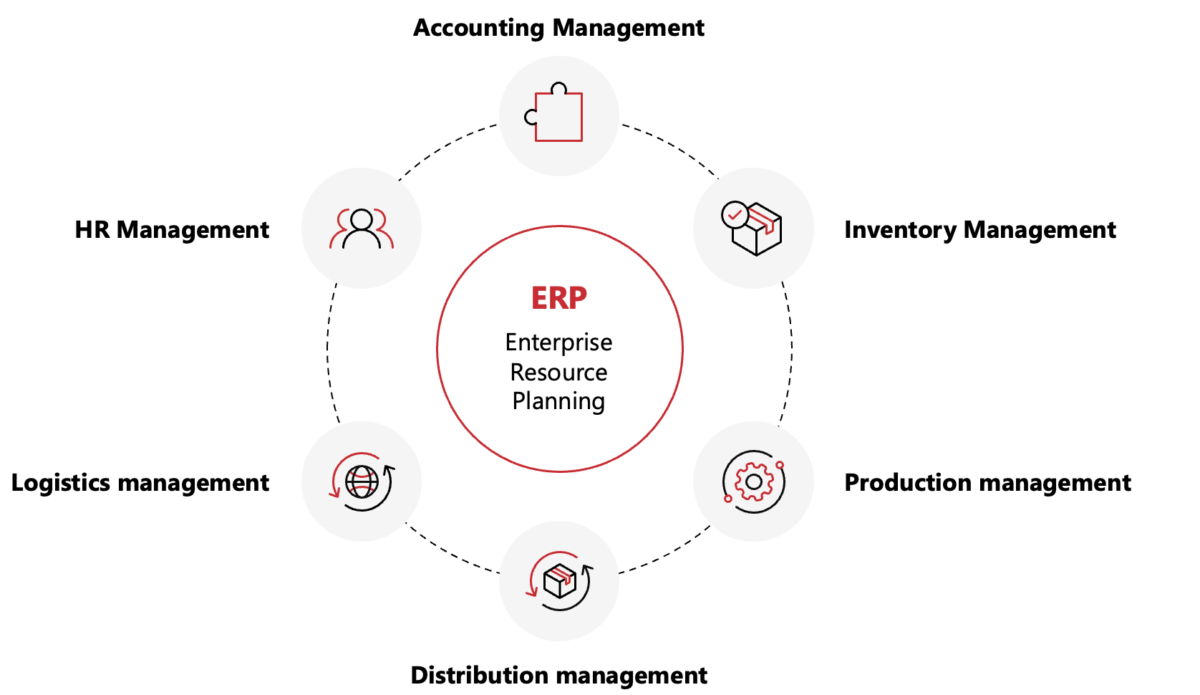 Accounting Management

HR Management

Inventory Management

ERP

Enterprise Resource Planning

Logistics management

Production management

Distribution management